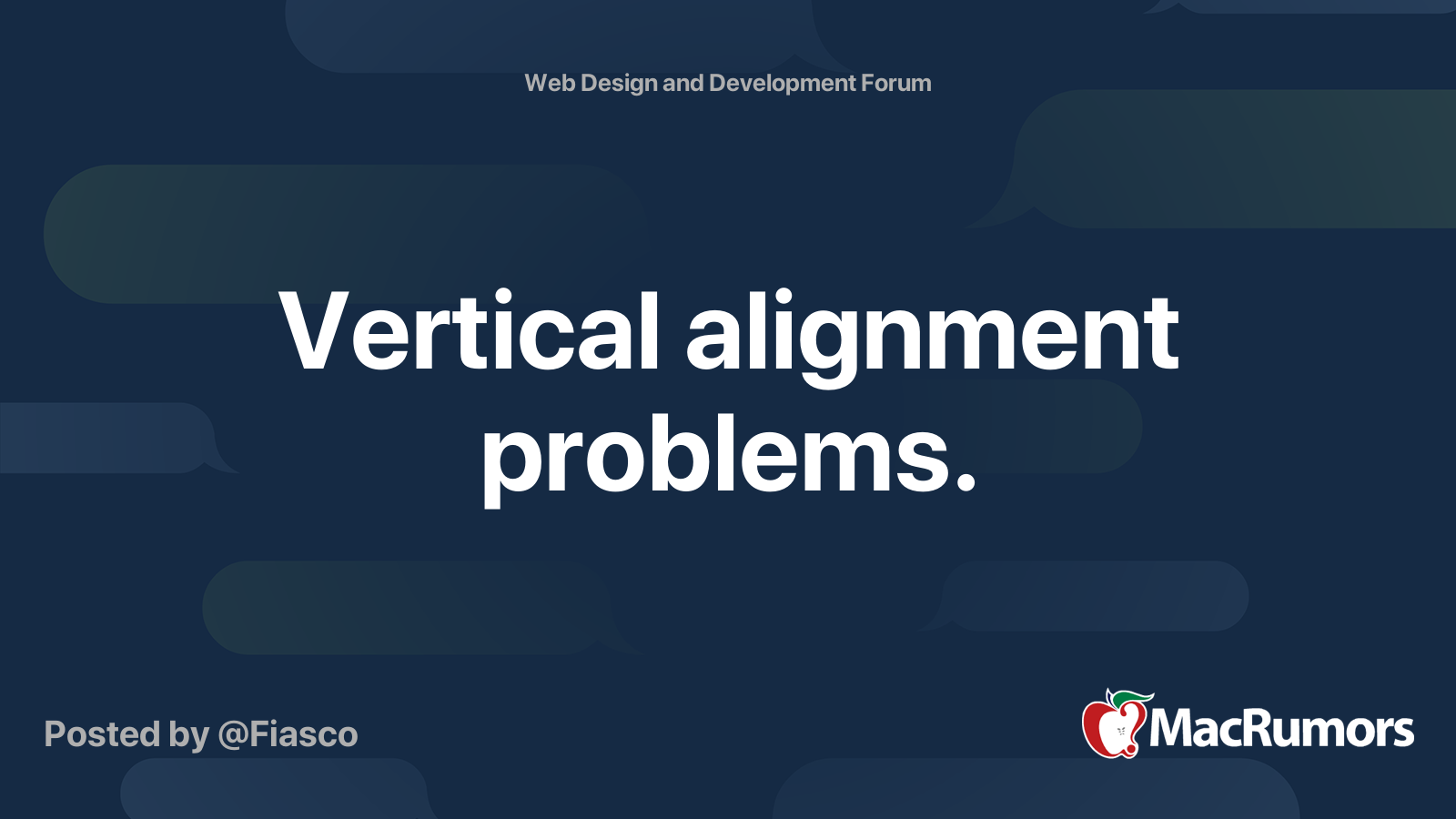 Web Design and Development Forum

Vertical alignment problems.

Posted by @Fiasco

MacRumors